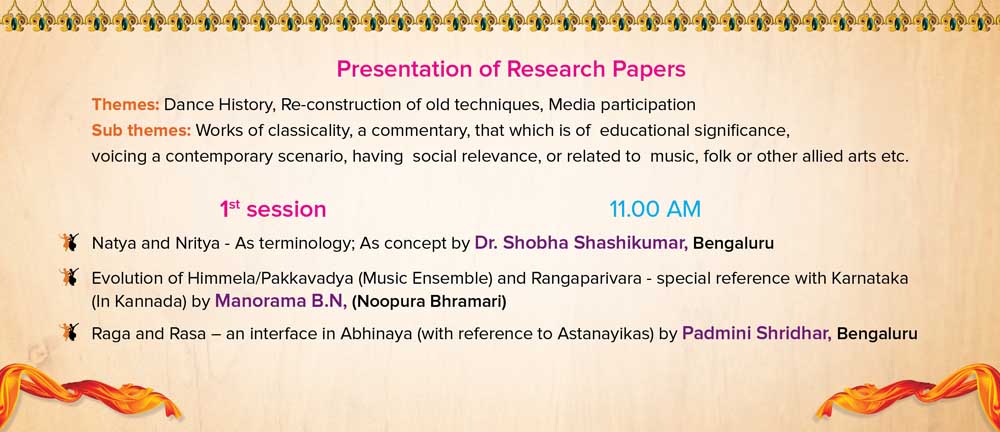 Presentation of Research Papers

Themes: Dance History, Re-construction of old techniques, Media participation
Sub themes: Works of classicality, a commentary, that which is of educational significance, voicing a contemporary scenario, having social relevance, or related to music, folk or other allied arts etc.

1$^{st}$ session 11.00 AM

Natya and Nritya - As terminology; As concept by Dr. Shobha Shashikumar, Bengaluru

Evolution of Himmela/Pakkavadya (Music Ensemble) and Rangaparivara - special reference with Karnataka (In Kannada) by Manorama B.N, (Noopura Bhramari)

Raga and Rasa – an interface in Abhinaya (with reference to Astanayikas) by Padmini Shridhar, Bengaluru